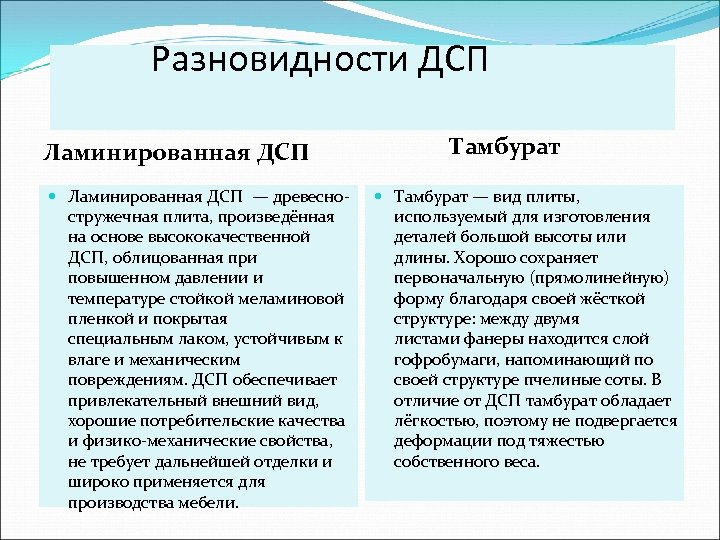 Разновидности ДСП

Ламинированная ДСП

Ламинированная ДСП — древесно-стружечная плита, произведённая на основе высококачественной ДСП, облицованная при повышенном давлении и температуре стойкой меламиновой пленкой и покрытая специальным лаком, устойчивым к влаге и механическим повреждениям. ДСП обеспечивает привлекательный внешний вид, хорошие потребительские качества и физико-механические свойства, не требует дальнейшей отделки и широко применяется для производства мебели.

Тамбурат

Тамбурат — вид плиты, используемый для изготовления деталей большой высоты или длины. Хорошо сохраняет первоначальную (прямолинейную) форму благодаря своей жёсткой структуре: между двумя листами фанеры находится слой гофробумаги, напоминающий по своей структуре пчелиные соты. В отличие от ДСП тамбурат обладает лёгкостью, поэтому не подвергается деформации под тяжестью собственного веса.